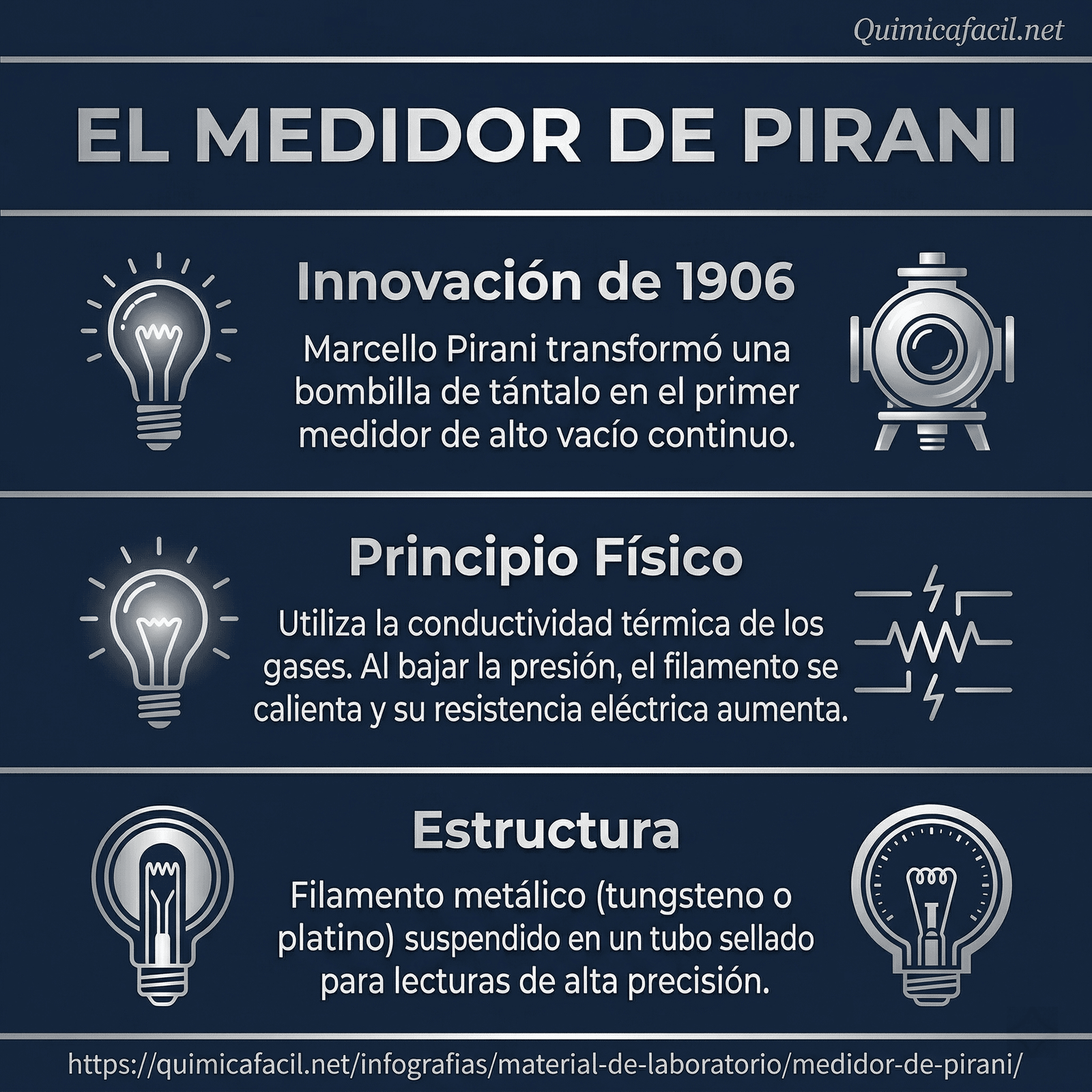 Quimicafacil.net

EL MEDIDOR DE PIRANI

Innovación de 1906

Marcello Pirani transformó una bombilla de tántalo en el primer medidor de alto vacío continuo.

Principio Físico

Utiliza la conductividad térmica de los gases. Al bajar la presión, el filamento se calienta y su resistencia eléctrica aumenta.

Estructura

Filamento metálico (tungsteno o platino) suspendido en un tubo sellado para lecturas de alta precisión.

https://quimicafacil.net/infografias/material-de-laboratorio/medidor-de-pirani/